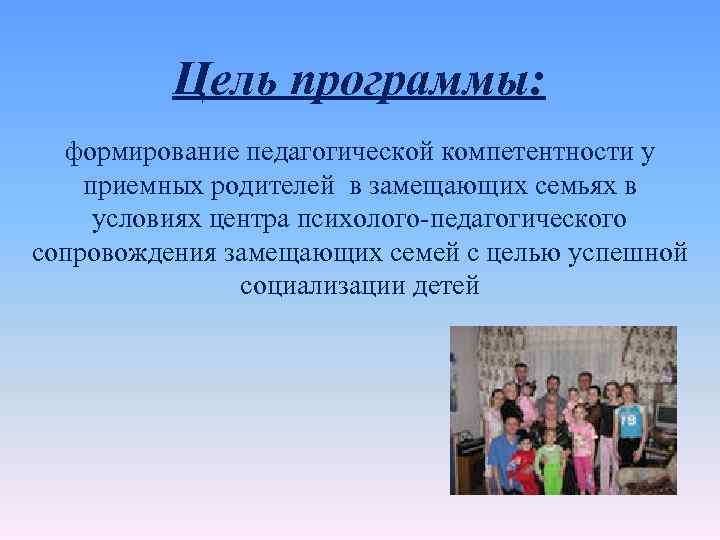 Цель программы:

формирование педагогической компетентности у приемных родителей в замещающих семьях в условиях центра психолого-педагогического сопровождения замещающих семей с целью успешной социализации детей